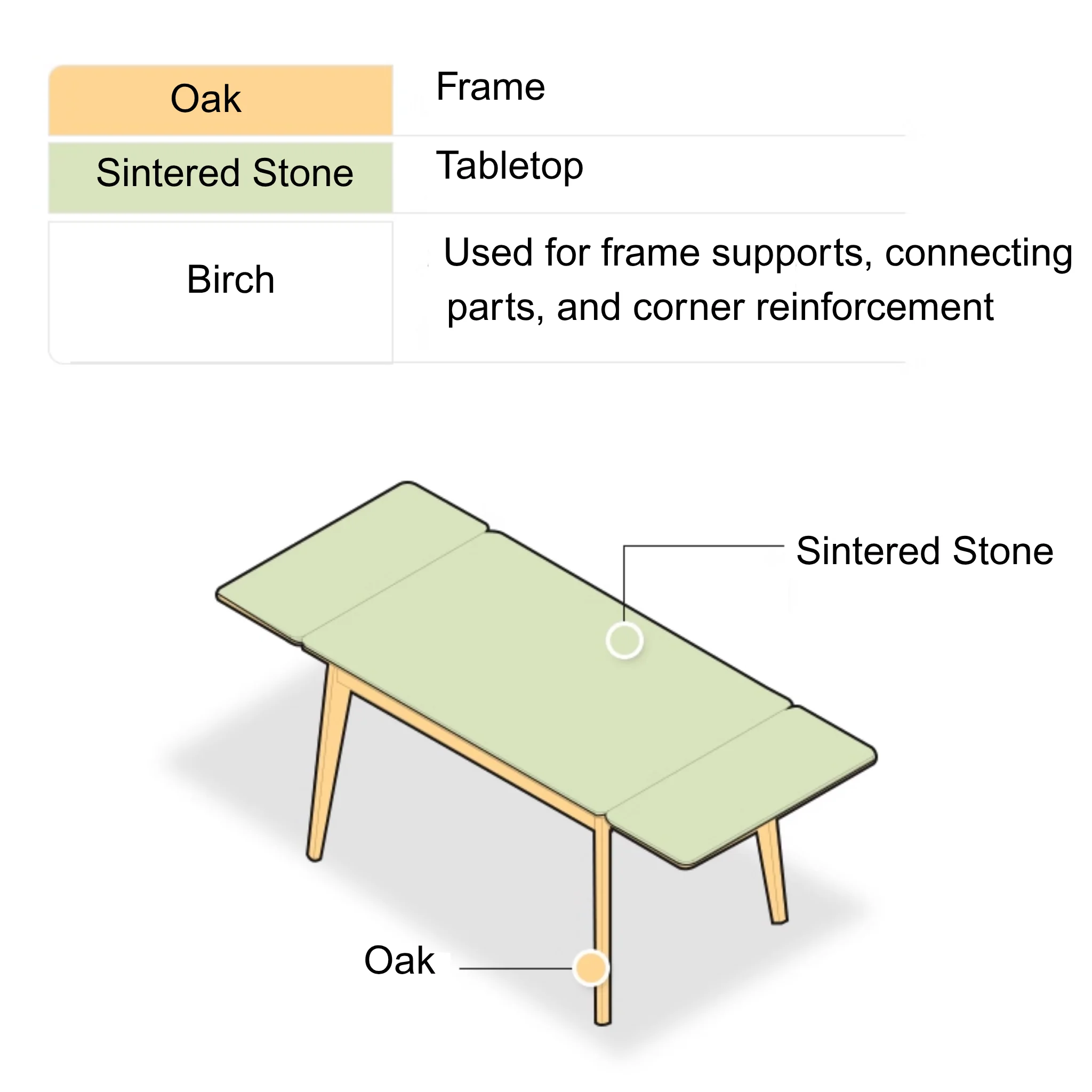 | Oak | Frame |
|---|---|
| Sintered Stone | Tabletop |
| Birch | Used for frame supports, connecting parts, and corner reinforcement |

Sintered Stone

Oak